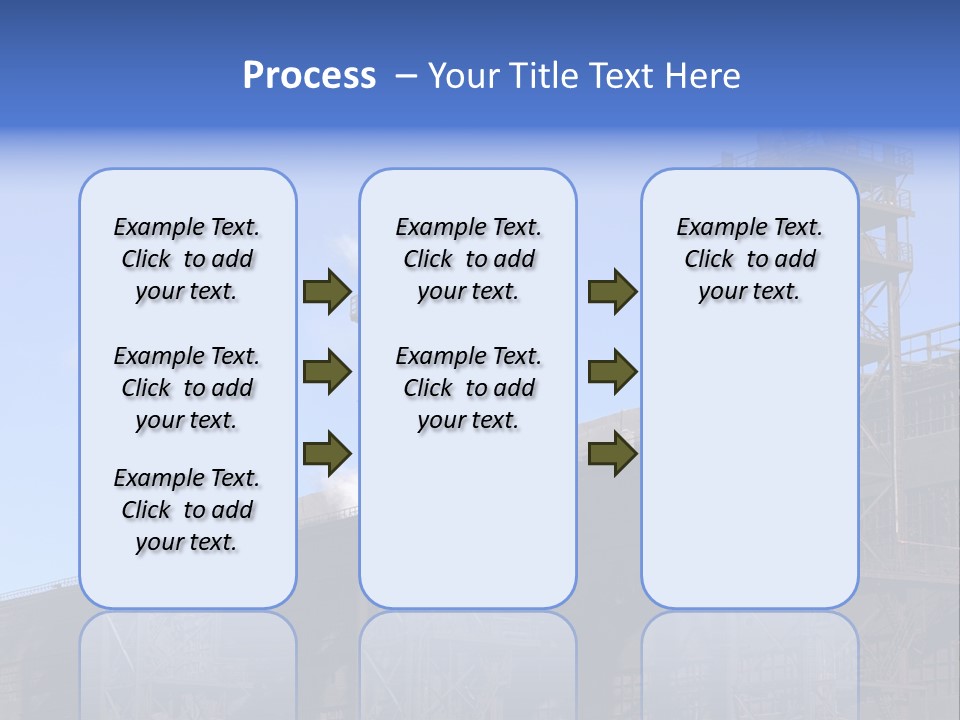 Process – Your Title Text Here

Example Text. Click to add your text.

Example Text. Click to add your text.

Example Text. Click to add your text.

Example Text. Click to add your text.

Example Text. Click to add your text.

Example Text. Click to add your text.